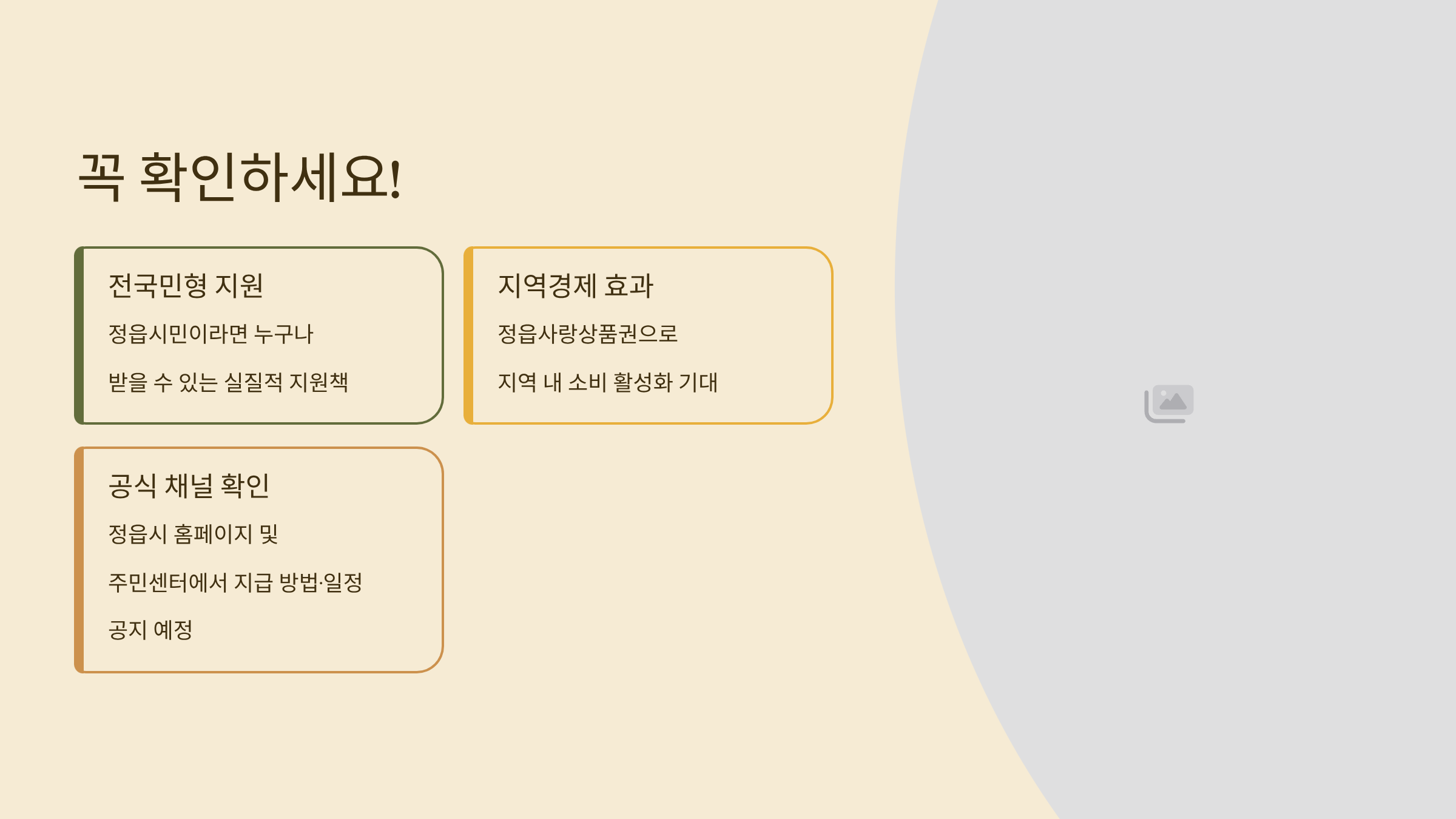 꼭 확인하세요!

전국민형 지원

정읍시민이라면 누구나

받을 수 있는 실질적 지원책

지역경제 효과

정읍사랑상품권으로

지역 내 소비 활성화 기대

공식 채널 확인

정읍시 홈페이지 및

주민센터에서 지급 방법·일정

공지 예정